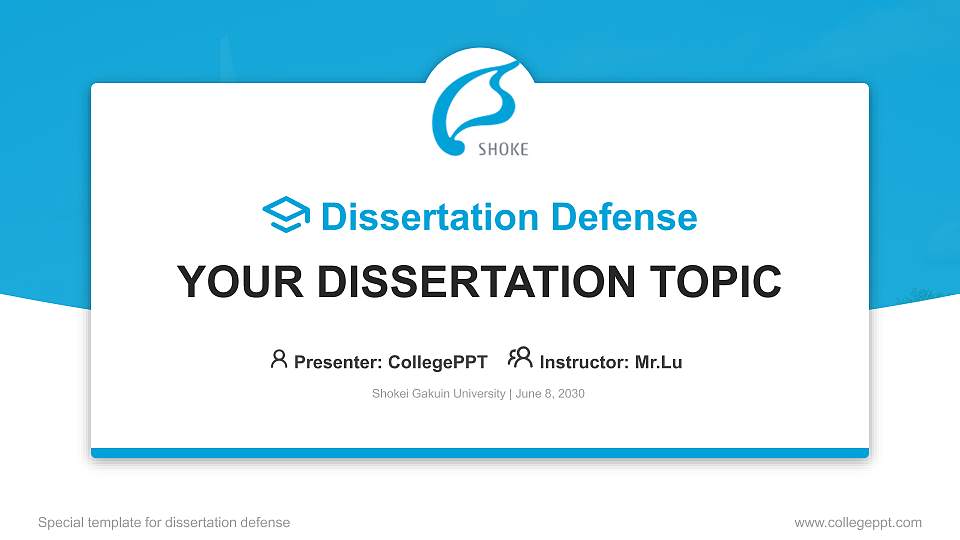 SHOKE

Dissertation Defense

YOUR DISSERTATION TOPIC

Presenter: CollegePPT Instructor: Mr.Lu

Shokei Gakuin University | June 8, 2030

Special template for dissertation defense

www.collegeppt.com